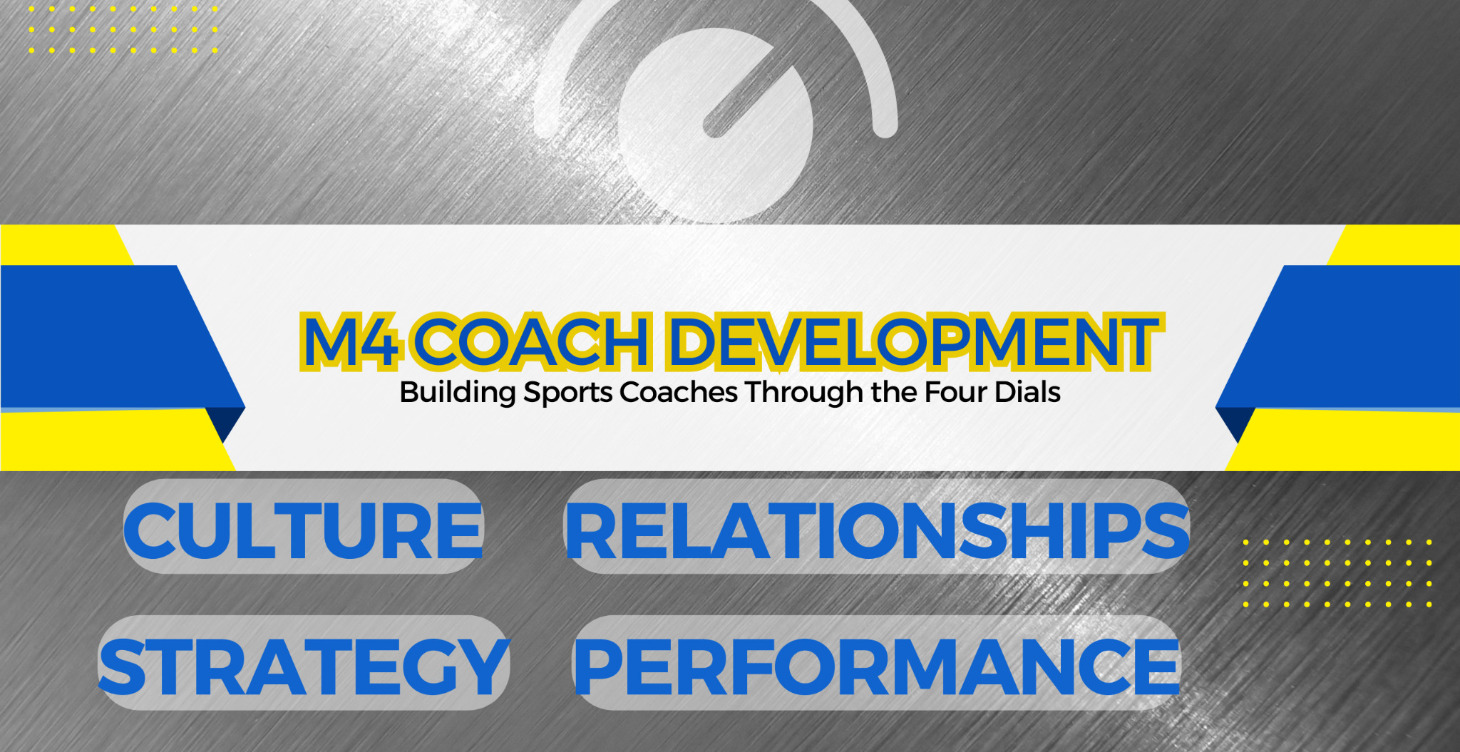 M4 COACH DEVELOPMENT
Building Sports Coaches Through the Four Dials

CULTURE RELATIONSHIPS
STRATEGY PERFORMANCE